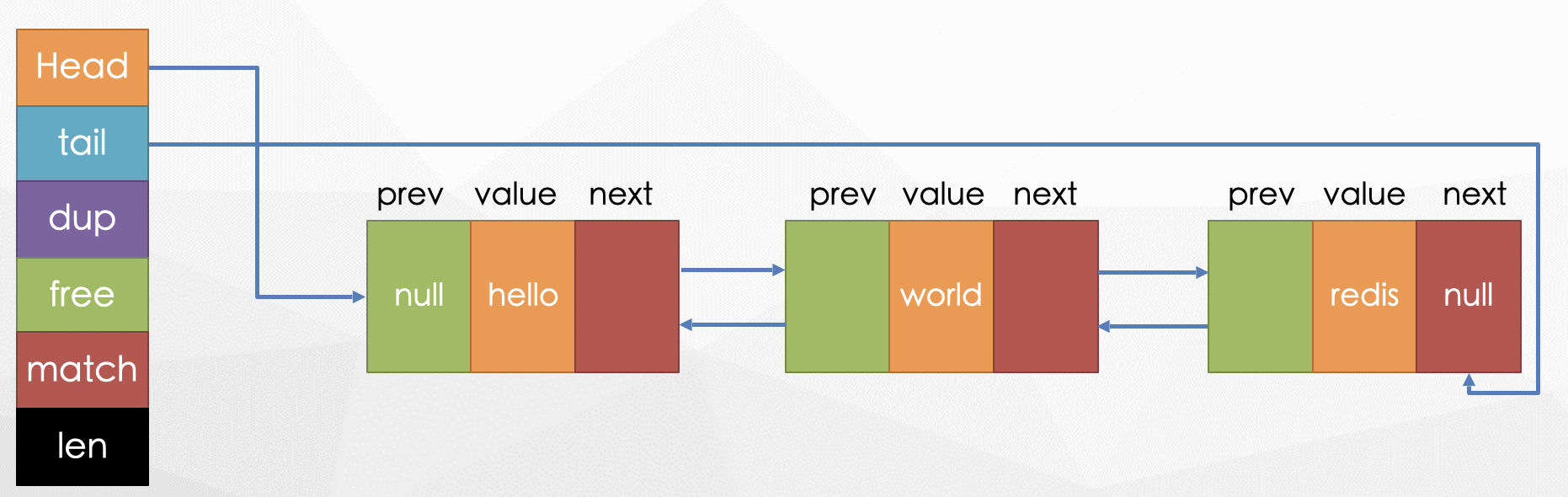 Head
tail
dup
free
match
len

prev value next
null hello

prev value next
world

prev value next
redis null